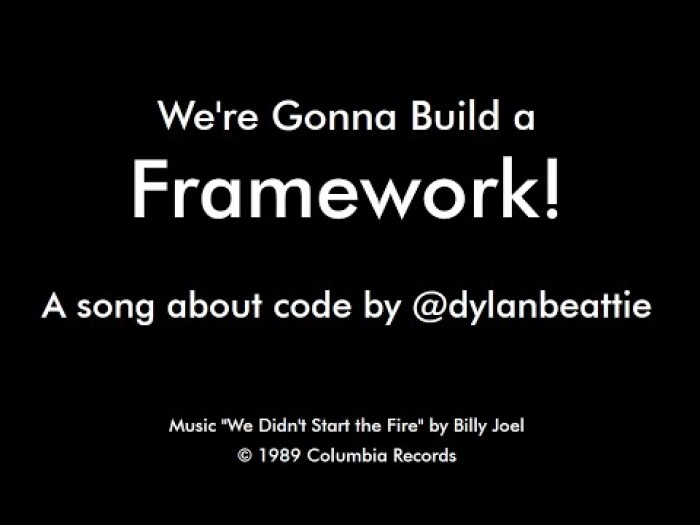 We're Gonna Build a
Framework!

A song about code by @dylanbeattie

Music "We Didn't Start the Fire" by Billy Joel
© 1989 Columbia Records